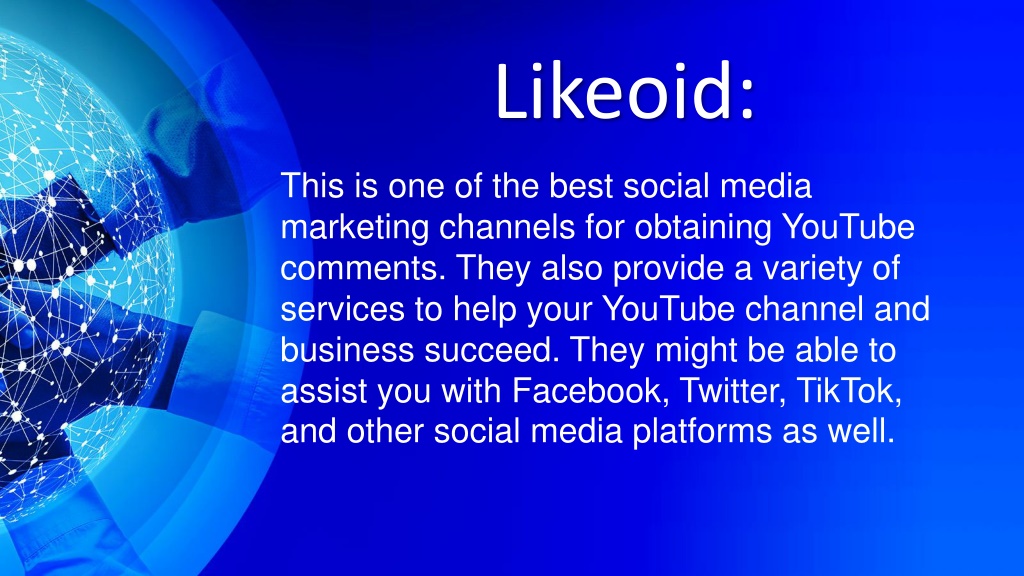 Likeoid:

This is one of the best social media marketing channels for obtaining YouTube comments. They also provide a variety of services to help your YouTube channel and business succeed. They might be able to assist you with Facebook, Twitter, TikTok, and other social media platforms as well.